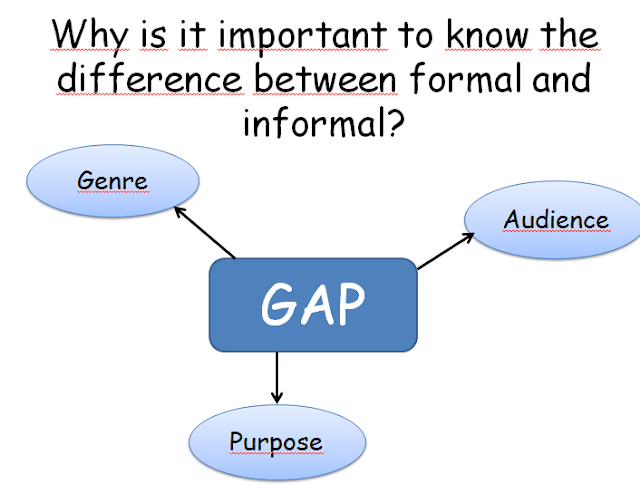 Why is it important to know the difference between formal and informal?

Genre

Audience

GAP

Purpose